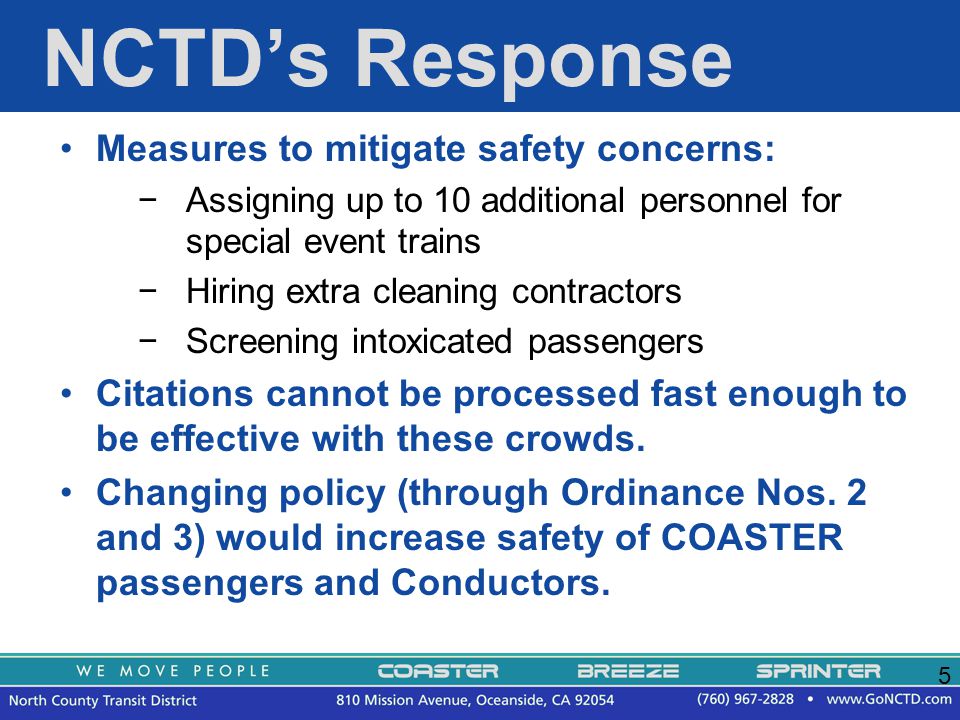 NCTD's Response

• Measures to mitigate safety concerns:

− Assigning up to 10 additional personnel for special event trains

− Hiring extra cleaning contractors

− Screening intoxicated passengers

• Citations cannot be processed fast enough to be effective with these crowds.

• Changing policy (through Ordinance Nos. 2 and 3) would increase safety of COASTER passengers and Conductors.

WE MOVE PEOPLE COASTER BREEZE SPRINTER 5

North County Transit District 810 Mission Avenue, Oceanside, CA 92054 (760) 967-2828 • www.GoNCTD.com